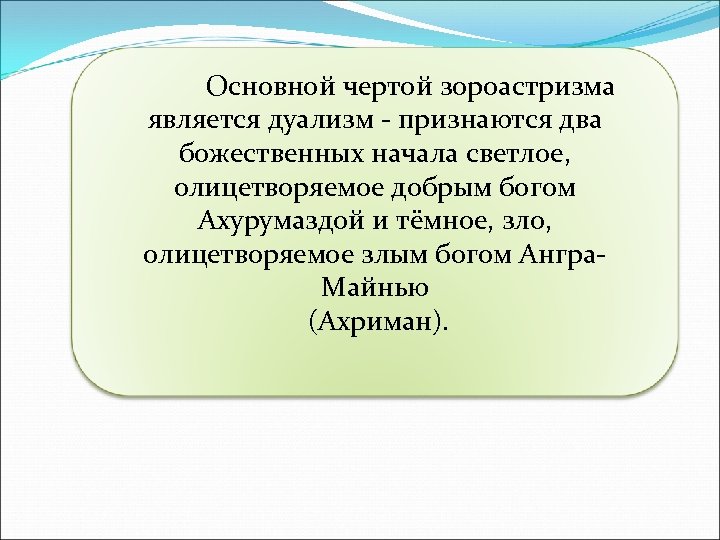 Основной чертой зороастризма является дуализм - признаются два божественных начала светлое, олицетворяемое добрым богом Ахурумаздой и тёмное, зло, олицетворяемое злым богом Ангра-Майнью
(Ахриман).